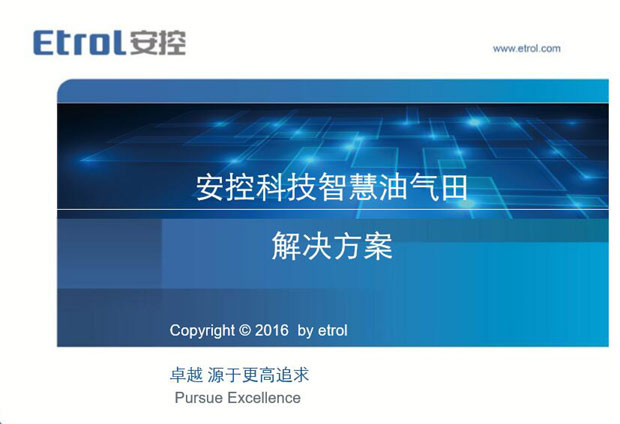 Etrol安控

www.etrol.com

安控科技智慧油气田

解决方案

Copyright © 2016 by etrol

卓越 源于更高追求

Pursue Excellence